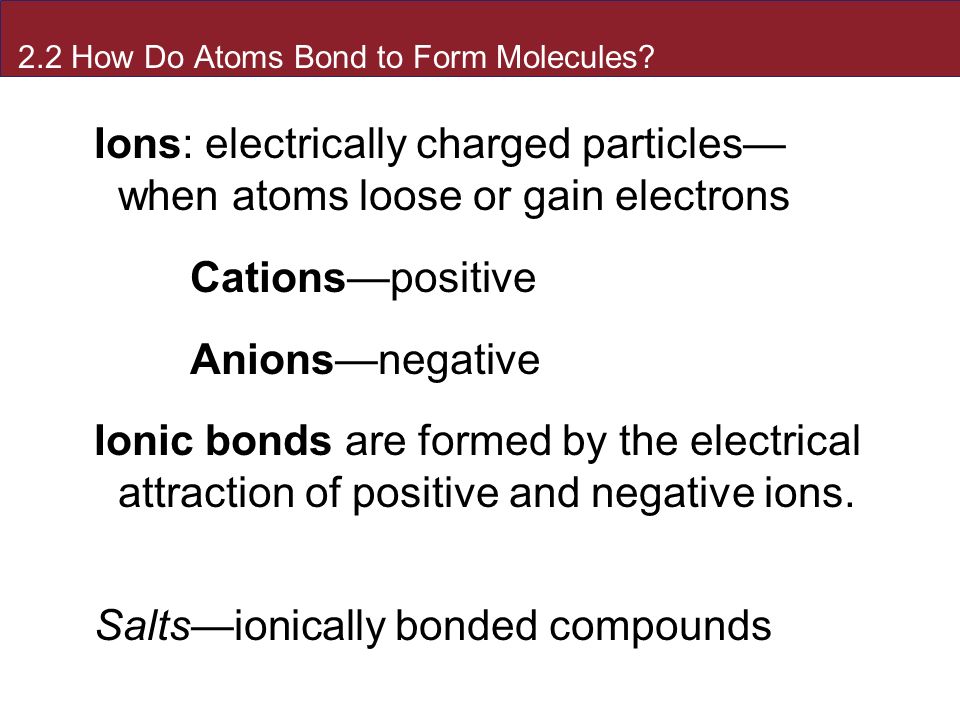 2.2 How Do Atoms Bond to Form Molecules?

Ions: electrically charged particles—when atoms loose or gain electrons

Cations—positive

Anions—negative

Ionic bonds are formed by the electrical attraction of positive and negative ions.

Salts—ionically bonded compounds